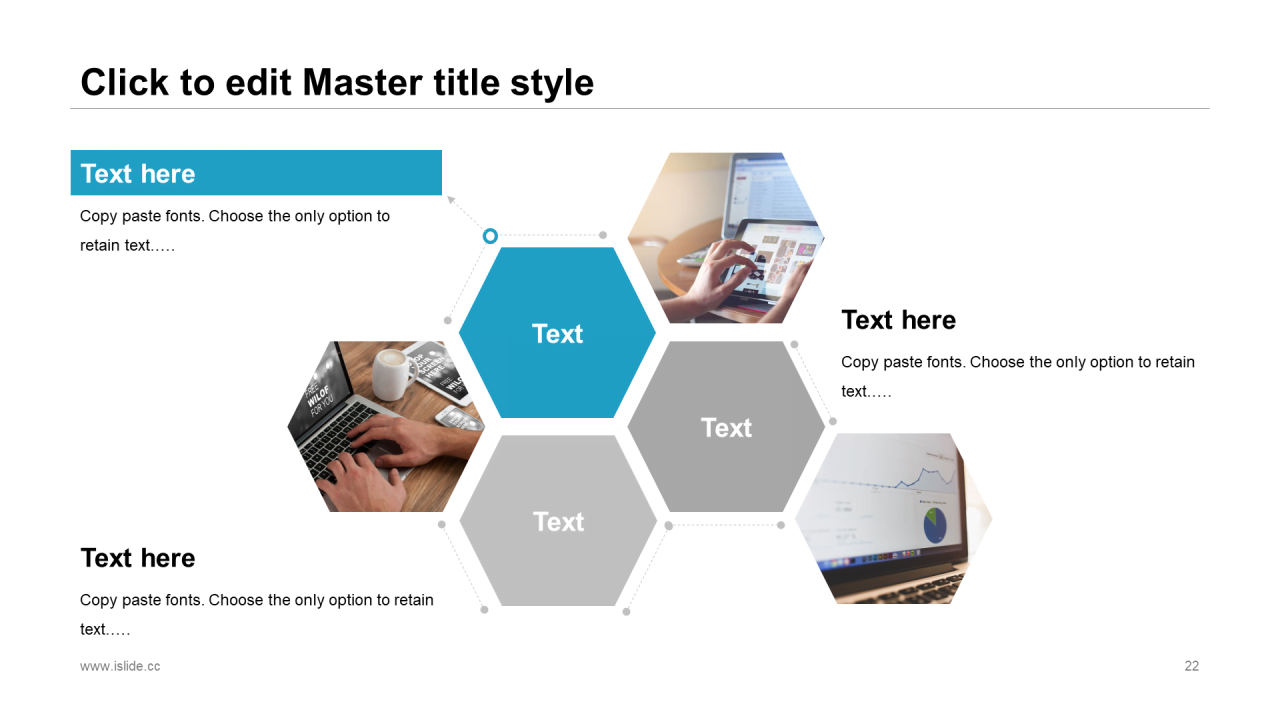 Click to edit Master title style

Text here

Copy paste fonts. Choose the only option to retain text.….

Text

Text here

Copy paste fonts. Choose the only option to retain text.….

Text

Text

Text here

Copy paste fonts. Choose the only option to retain text.….

www.islide.cc

22